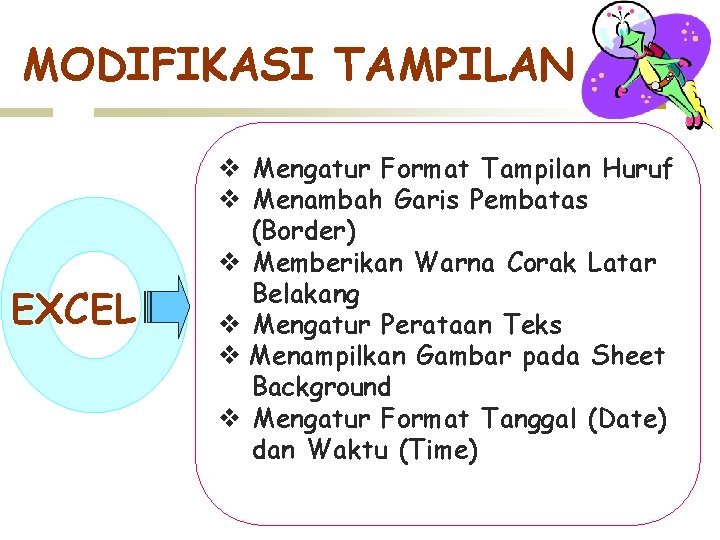 MODIFIKASI TAMPILAN

EXCEL

❖ Mengatur Format Tampilan Huruf
❖ Menambah Garis Pembatas (Border)
❖ Memberikan Warna Corak Latar Belakang
❖ Mengatur Perataan Teks
❖ Menampilkan Gambar pada Sheet Background
❖ Mengatur Format Tanggal (Date) dan Waktu (Time)